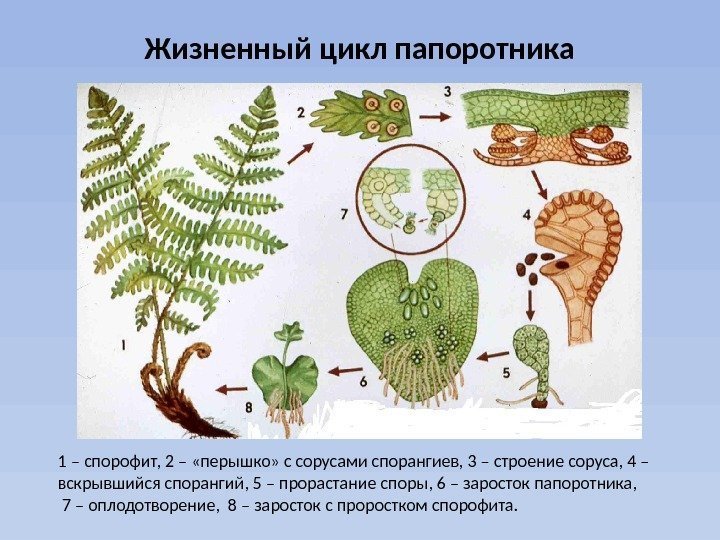 Жизненный цикл папоротника

2

3

7

4

1

5

6

8

1 – спорофит, 2 – «перышко» с сорусами спорангиев, 3 – строение соруса, 4 – вскрывшийся спорангий, 5 – прорастание споры, 6 – заросток папоротника, 7 – оплодотворение, 8 – заросток с проростком спорофита.